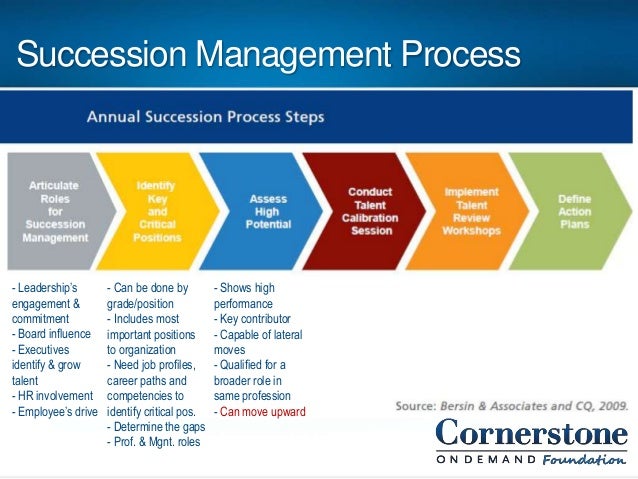 Succession Management Process

Annual Succession Process Steps

Articulate Roles for Succession Management

Identify Key and Critical Positions

Assess High Potential

Conduct Talent Calibration Session

Implement Talent Review Workshops

Define Action Plans

- Leadership's engagement & commitment
- Board influence
- Executives identify & grow talent
- HR involvement
- Employee's drive

- Can be done by grade/position
- Includes most important positions to organization
- Need job profiles, career paths and competencies to identify critical pos.
- Determine the gaps
- Prof. & Mgnt. roles

- Shows high performance
- Key contributor
- Capable of lateral moves
- Qualified for a broader role in same profession
- Can move upward

Source: Bersin & Associates and CQ, 2009.

Cornerstone ONDEMAND Foundation